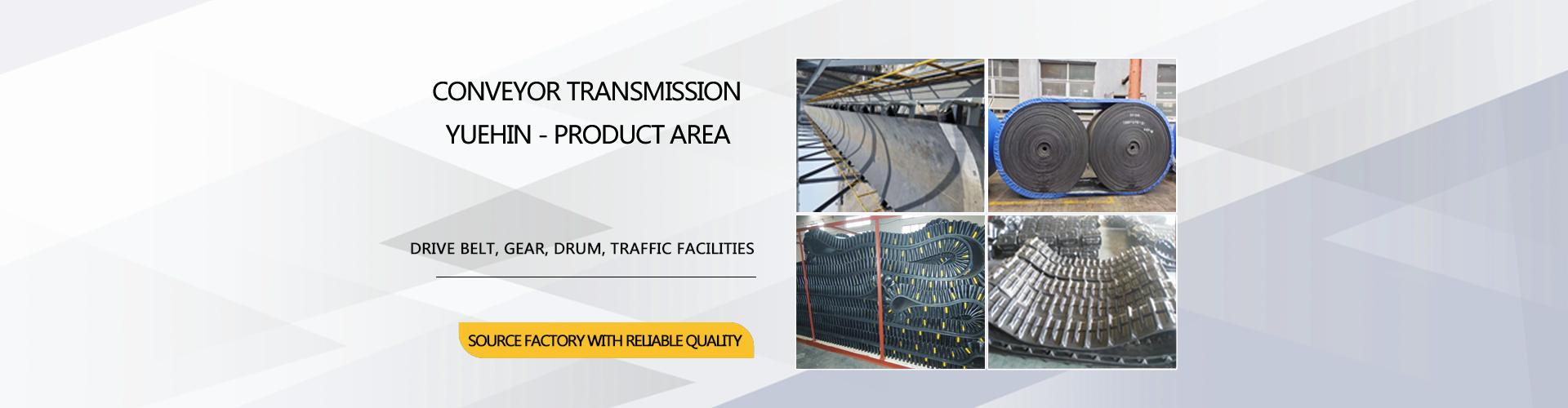 CONVEYOR TRANSMISSION
YUEHIN - PRODUCT AREA

DRIVE BELT, GEAR, DRUM, TRAFFIC FACILITIES

SOURCE FACTORY WITH RELIABLE QUALITY